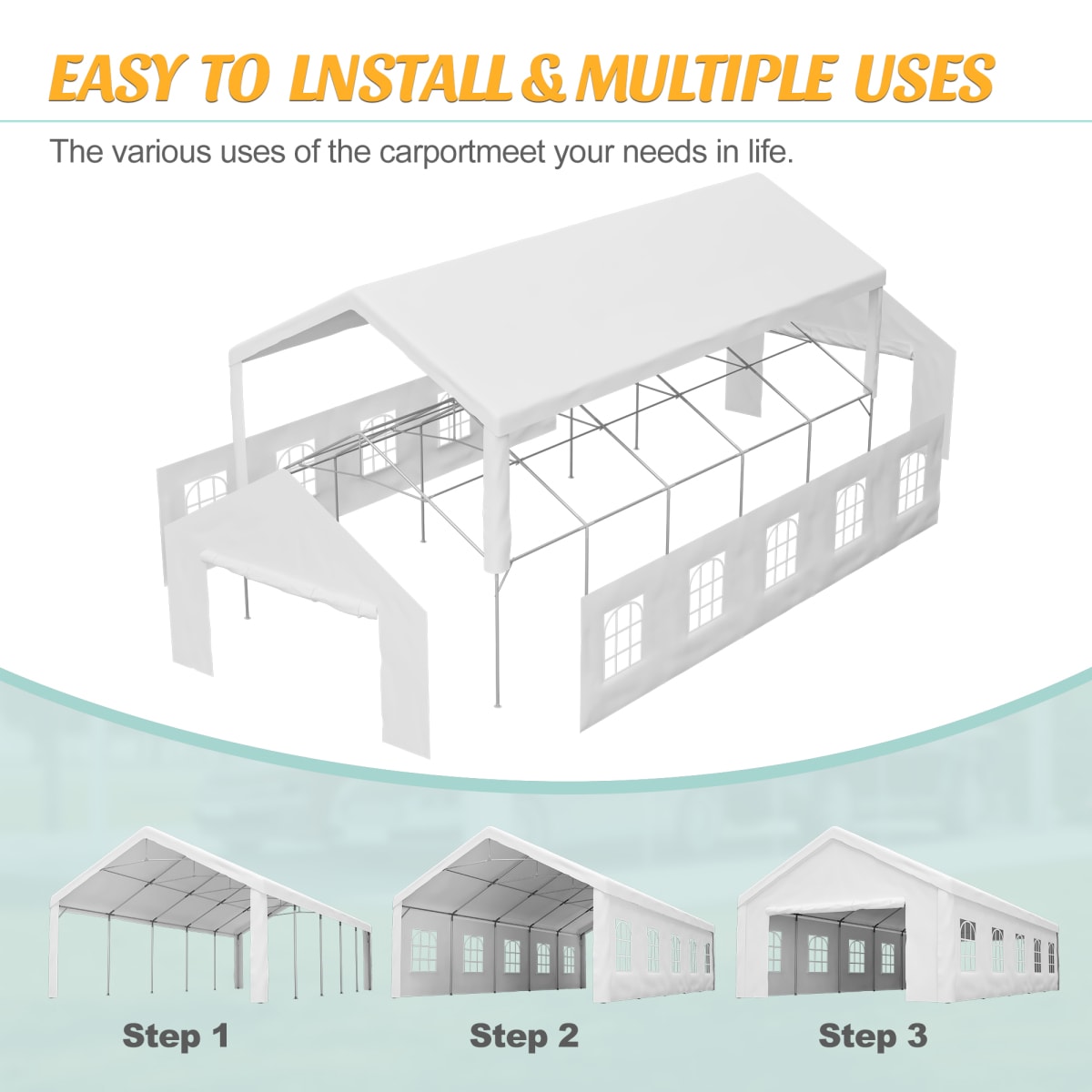 EASY TO LNSTALL & MULTIPLE USES

The various uses of the carportmeet your needs in life.

Step 1

Step 2

Step 3